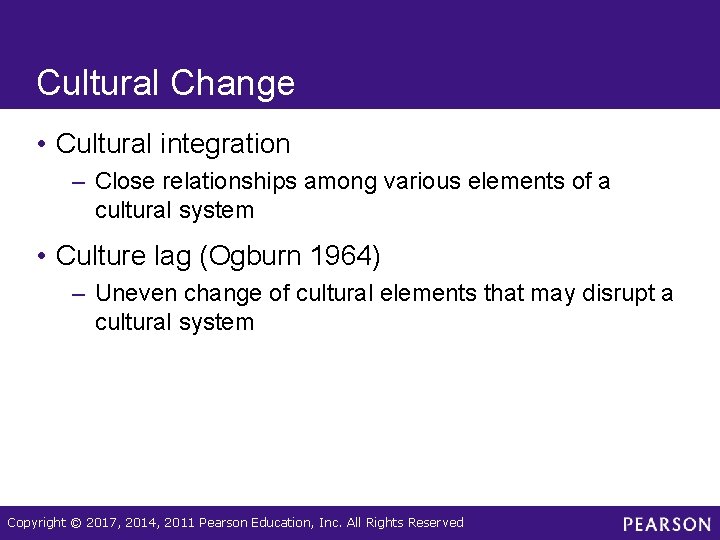 Cultural Change

• Cultural integration
– Close relationships among various elements of a cultural system

• Culture lag (Ogburn 1964)
– Uneven change of cultural elements that may disrupt a cultural system

Copyright © 2017, 2014, 2011 Pearson Education, Inc. All Rights Reserved

PEARSON